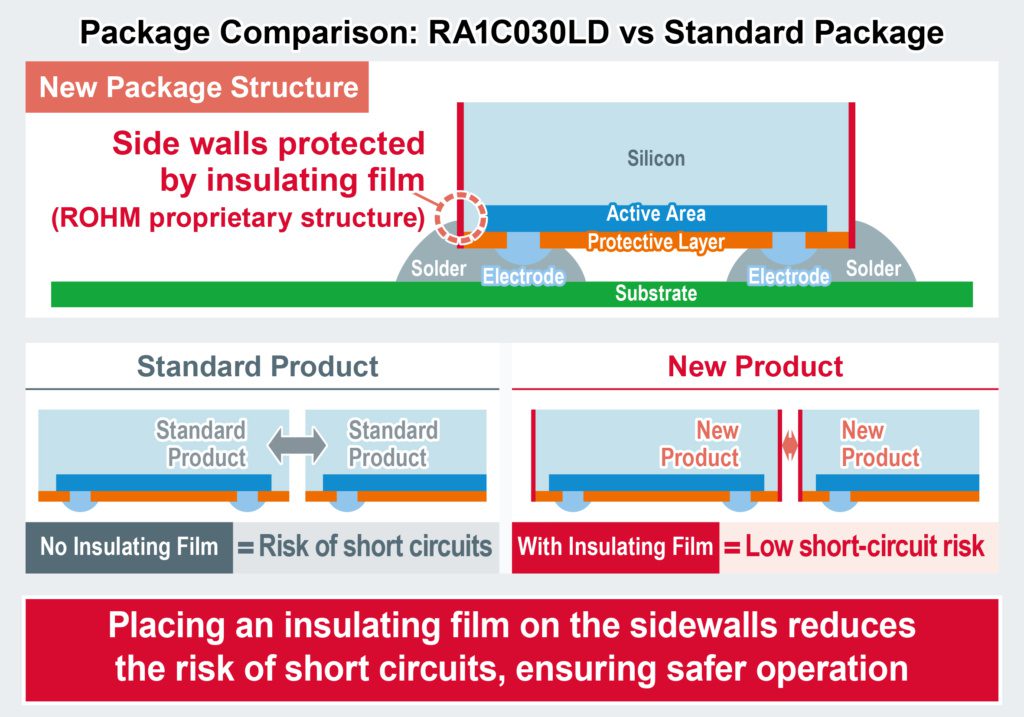 Package Comparison: RA1C030LD vs Standard Package

New Package Structure

Side walls protected by insulating film
(ROHM proprietary structure)

Silicon

Active Area

Protective Layer

Solder

Electrode

Electrode

Solder

Substrate

Standard Product

Standard Product

Standard Product

No Insulating Film = Risk of short circuits

New Product

New Product

New Product

With Insulating Film = Low short-circuit risk

Placing an insulating film on the sidewalls reduces the risk of short circuits, ensuring safer operation